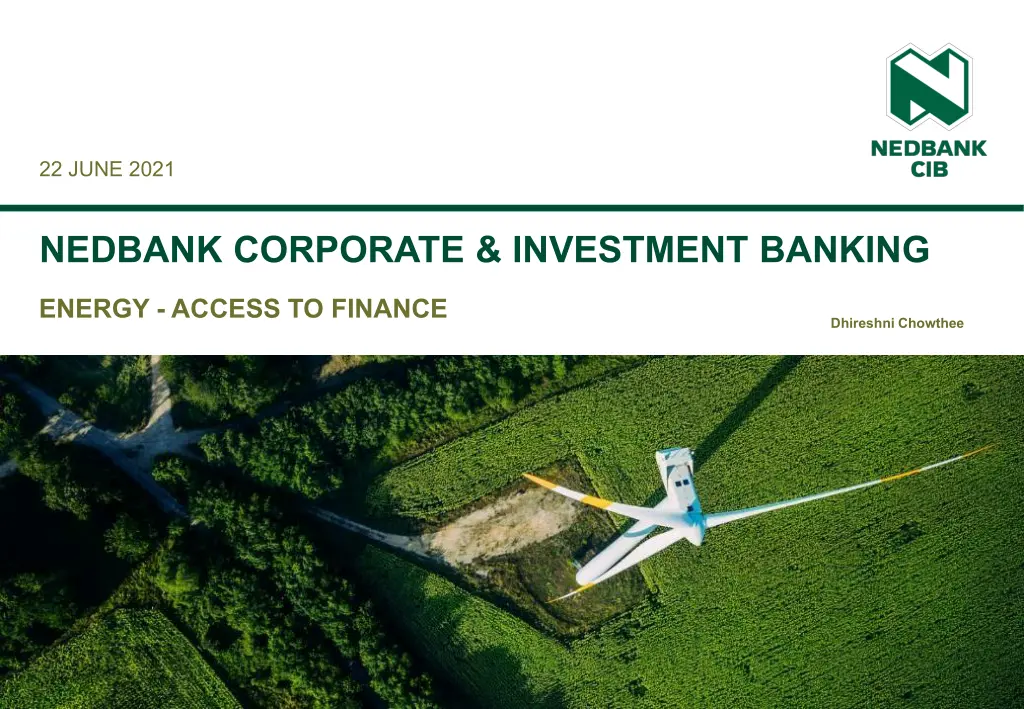 NEDBANK CIB

22 JUNE 2021

NEDBANK CORPORATE & INVESTMENT BANKING

ENERGY - ACCESS TO FINANCE

Dhireshni Chowthee